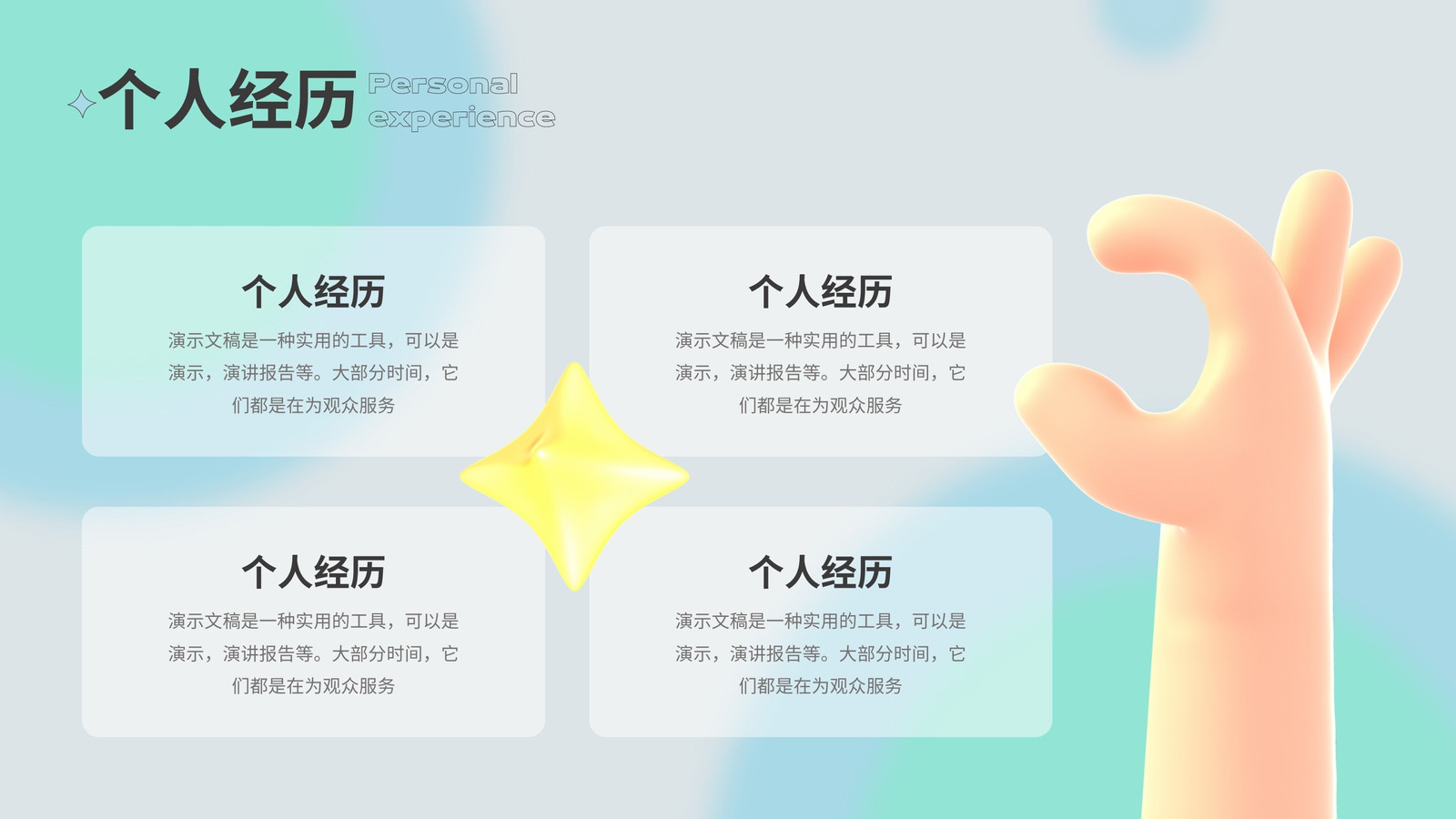 个人经历 Personal experience

个人经历
演示文稿是一种实用的工具，可以是演示，演讲报告等。大部分时间，它们都是在为观众服务

个人经历
演示文稿是一种实用的工具，可以是演示，演讲报告等。大部分时间，它们都是在为观众服务

个人经历
演示文稿是一种实用的工具，可以是演示，演讲报告等。大部分时间，它们都是在为观众服务

个人经历
演示文稿是一种实用的工具，可以是演示，演讲报告等。大部分时间，它们都是在为观众服务